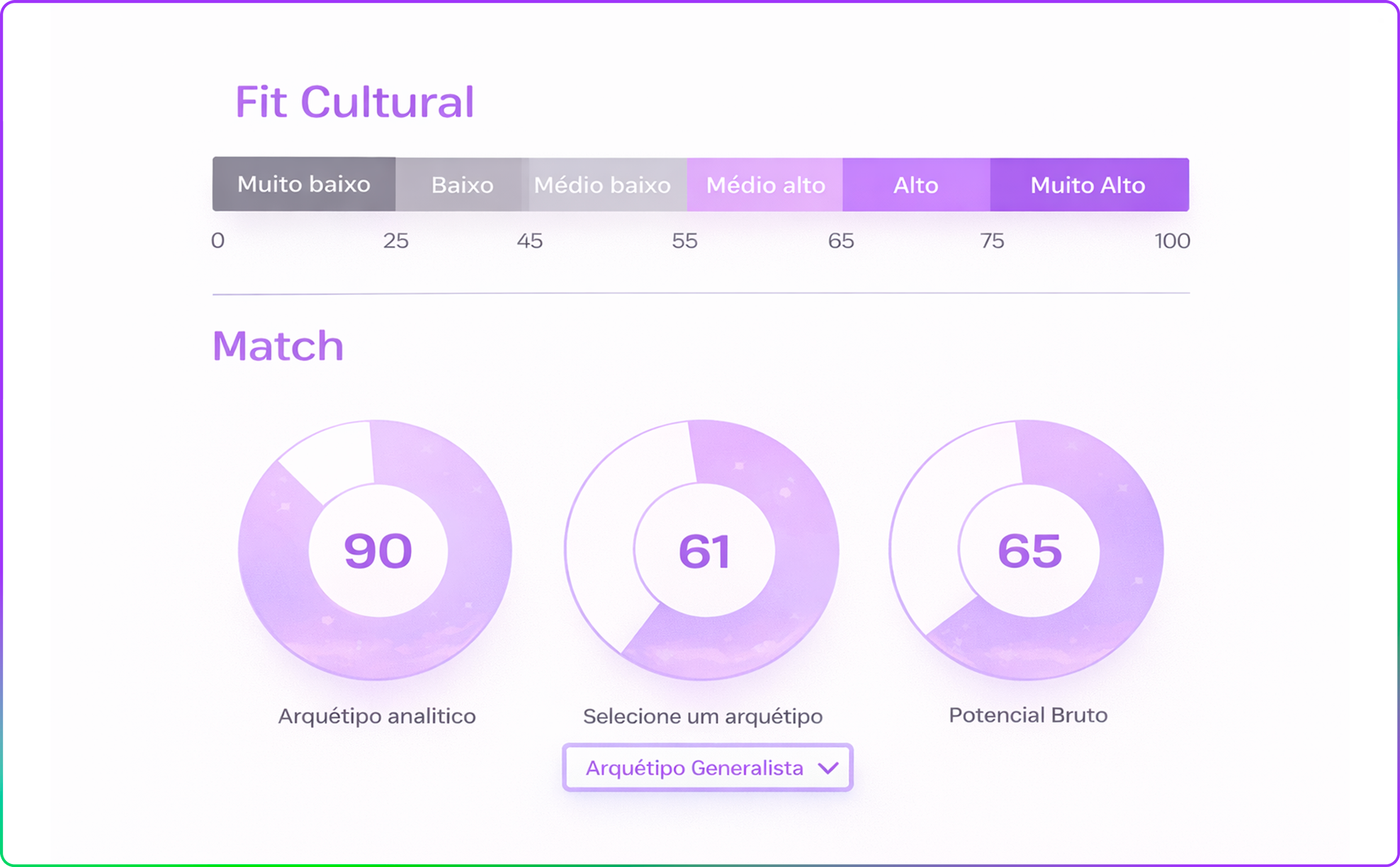 Fit Cultural

Muito baixo Baixo Médio baixo Médio alto Alto Muito Alto

0 25 45 55 65 75 100

Match

90
Arquétipo analitico

61
Selecione um arquétipo

Arquétipo Generalista

65
Potencial Bruto